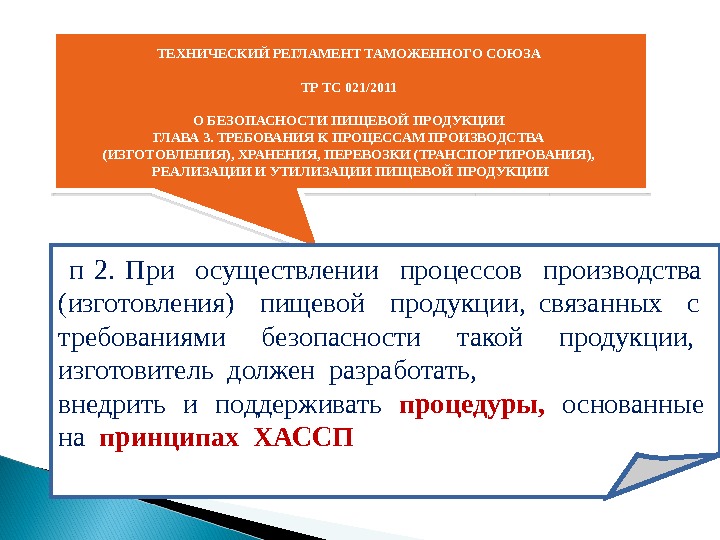 ТЕХНИЧЕСКИЙ РЕГЛАМЕНТ ТАМОЖЕННОГО СОЮЗА

ТР ТС 021/2011

О БЕЗОПАСНОСТИ ПИЩЕВОЙ ПРОДУКЦИИ
ГЛАВА 3. ТРЕБОВАНИЯ К ПРОЦЕССАМ ПРОИЗВОДСТВА (ИЗГОТОВЛЕНИЯ), ХРАНЕНИЯ, ПЕРЕВОЗКИ (ТРАНСПОРТИРОВАНИЯ), РЕАЛИЗАЦИИ И УТИЛИЗАЦИИ ПИЩЕВОЙ ПРОДУКЦИИ

п 2. При осуществлении процессов производства (изготовления) пищевой продукции, связанных с требованиями безопасности такой продукции, изготовитель должен разработать,
внедрить и поддерживать процедуры, основанные на принципах ХАССП